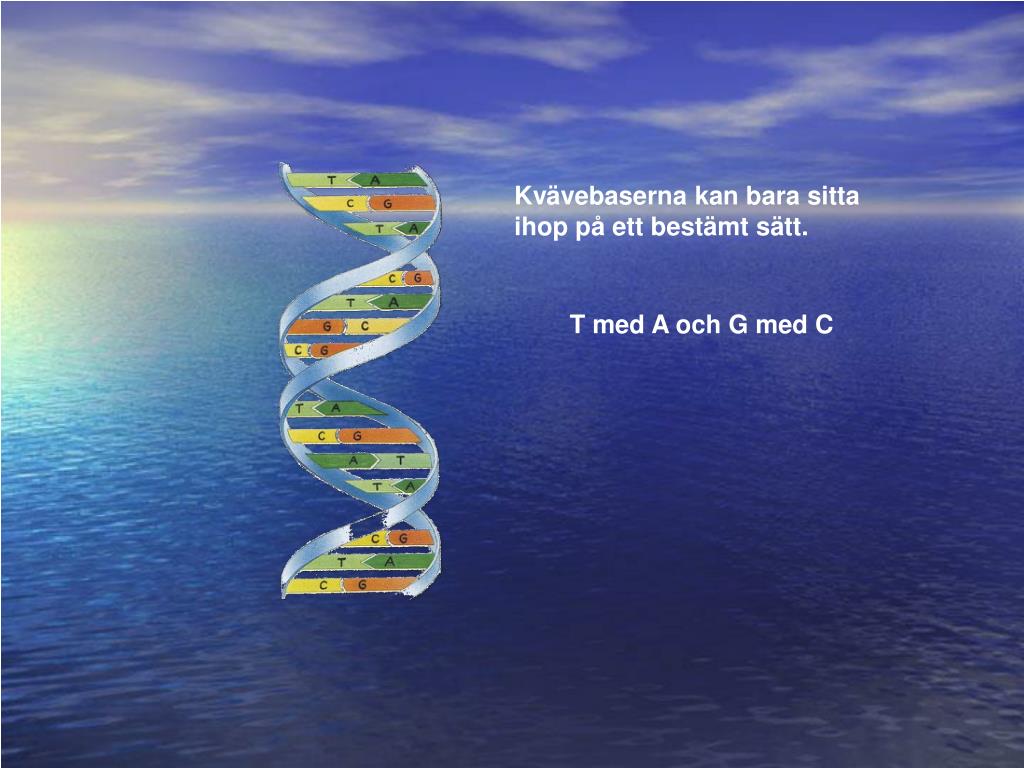 T A
C G
T A
C G
T A
G C
C G
T A
C G
A T
T A
C G
T A
C G

Kvävebaserna kan bara sitta ihop på ett bestämt sätt.

T med A och G med C